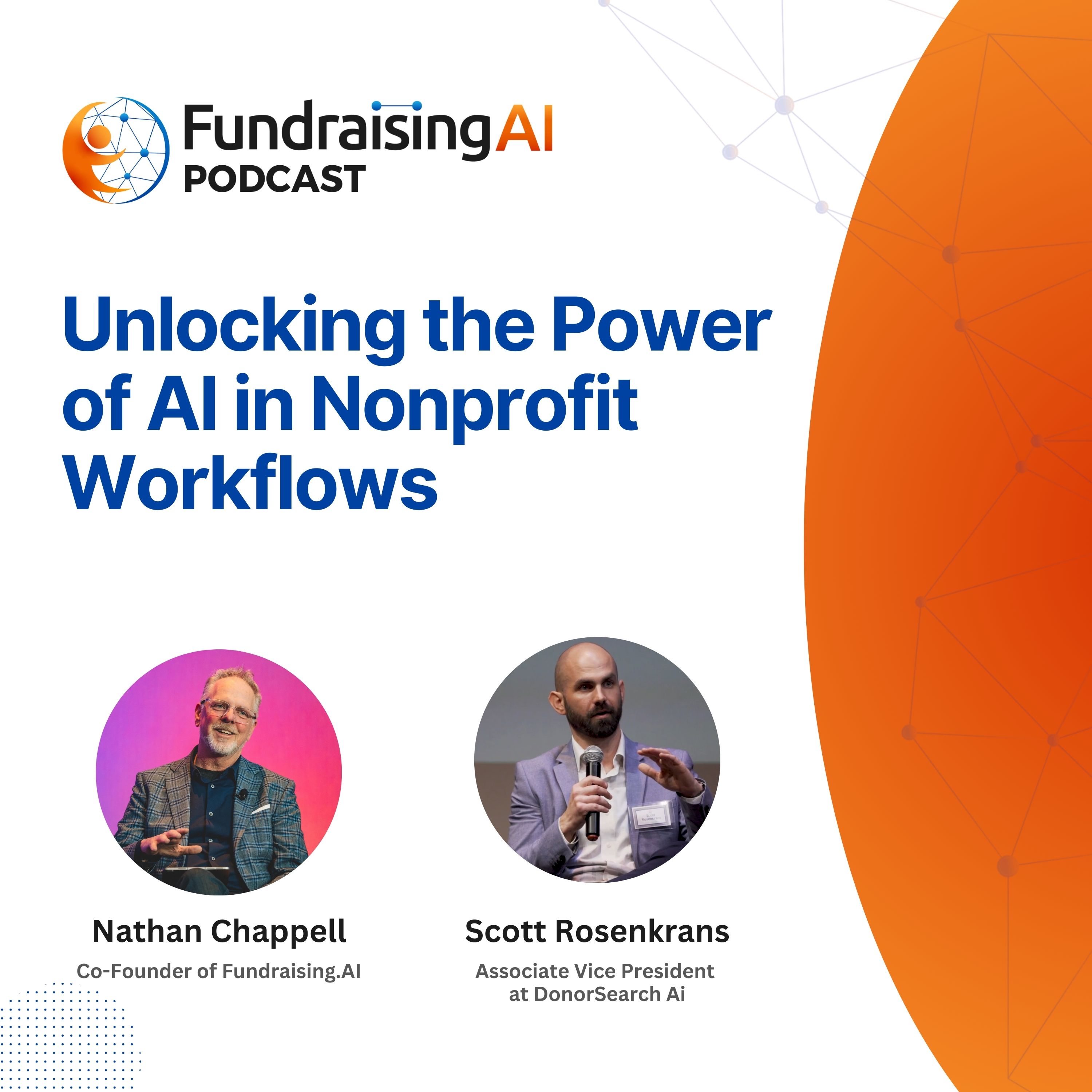 FundraisingAI
PODCAST

Unlocking the Power of AI in Nonprofit Workflows

Nathan Chappell
Co-Founder of Fundraising.AI

Scott Rosenkrans
Associate Vice President at DonorSearch Ai